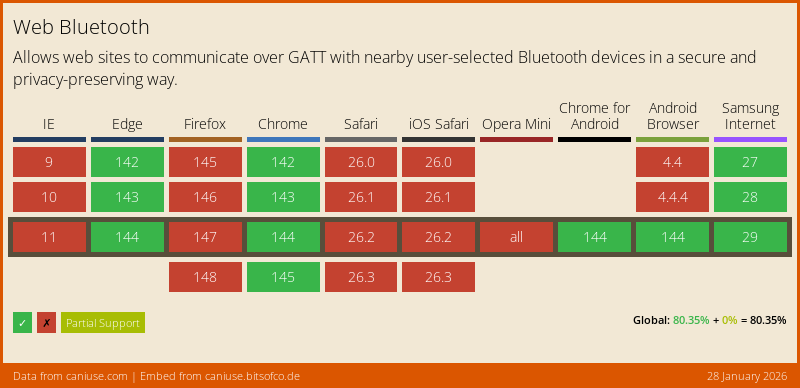 Web Bluetooth

Allows web sites to communicate over GATT with nearby user-selected Bluetooth devices in a secure and privacy-preserving way.

| IE | Edge | Firefox | Chrome | Safari | iOS Safari | Opera Mini | Chrome for Android | Android Browser | Samsung Internet |
|---|---|---|---|---|---|---|---|---|---|
| 9 | 142 | 145 | 142 | 26.0 | 26.0 | | | 4.4 | 27 |
| 10 | 143 | 146 | 143 | 26.1 | 26.1 | | | 4.4.4 | 28 |
| 11 | 144 | 147 | 144 | 26.2 | 26.2 | all | 144 | 144 | 29 |
| | | 148 | 145 | 26.3 | 26.3 | | | | |

✓ ✗ Partial Support

Global: 80.35% + 0% = 80.35%

Data from caniuse.com | Embed from caniuse.bitsofco.de

28 January 2026